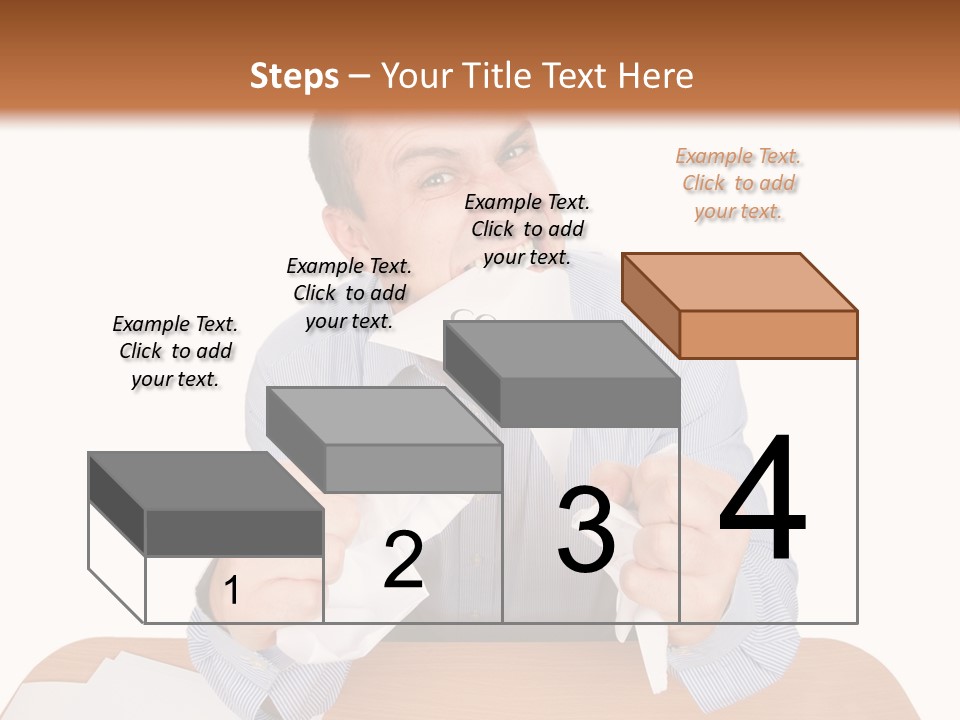 Steps – Your Title Text Here

Example Text. Click to add your text.

Example Text. Click to add your text.

Example Text. Click to add your text.

Example Text. Click to add your text.

1

2

3

4